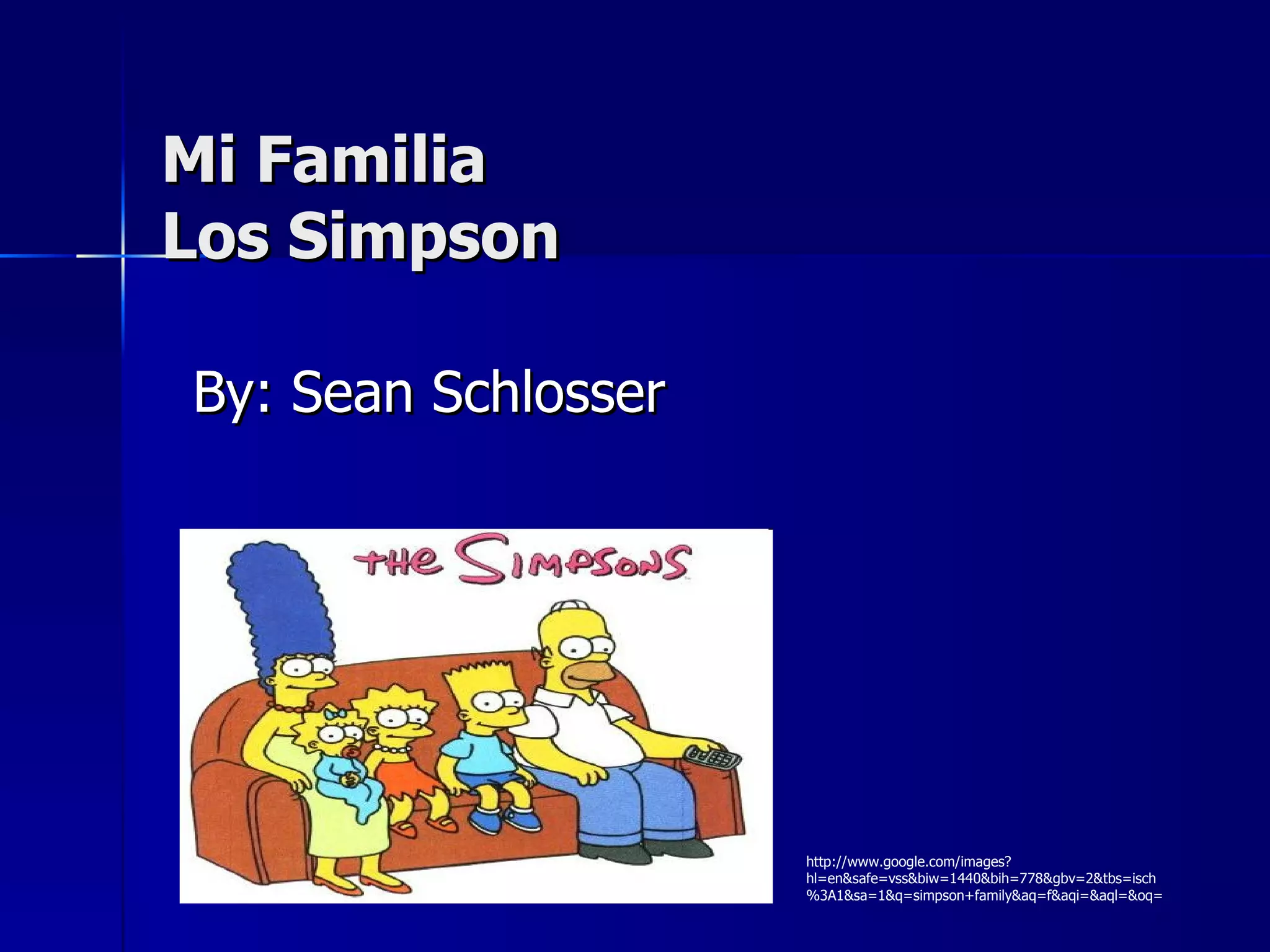 Mi Familia
Los Simpson

By: Sean Schlosser

THE SIMPSONS

http://www.google.com/images?hl=en&safe=vss&biw=1440&bih=778&gbv=2&tbs=isch%3A1&sa=1&q=simpson+family&aq=f&aqi=&aql=&oq=